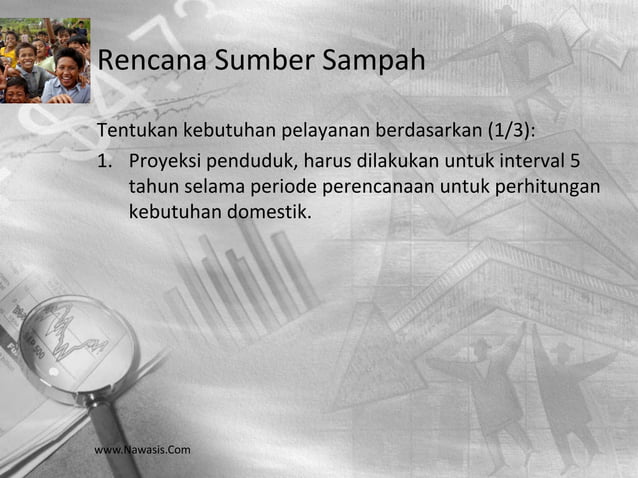 Rencana Sumber Sampah

Tentukan kebutuhan pelayanan berdasarkan (1/3):

1. Proyeksi penduduk, harus dilakukan untuk interval 5 tahun selama periode perencanaan untuk perhitungan kebutuhan domestik.

www.Nawasis.Com